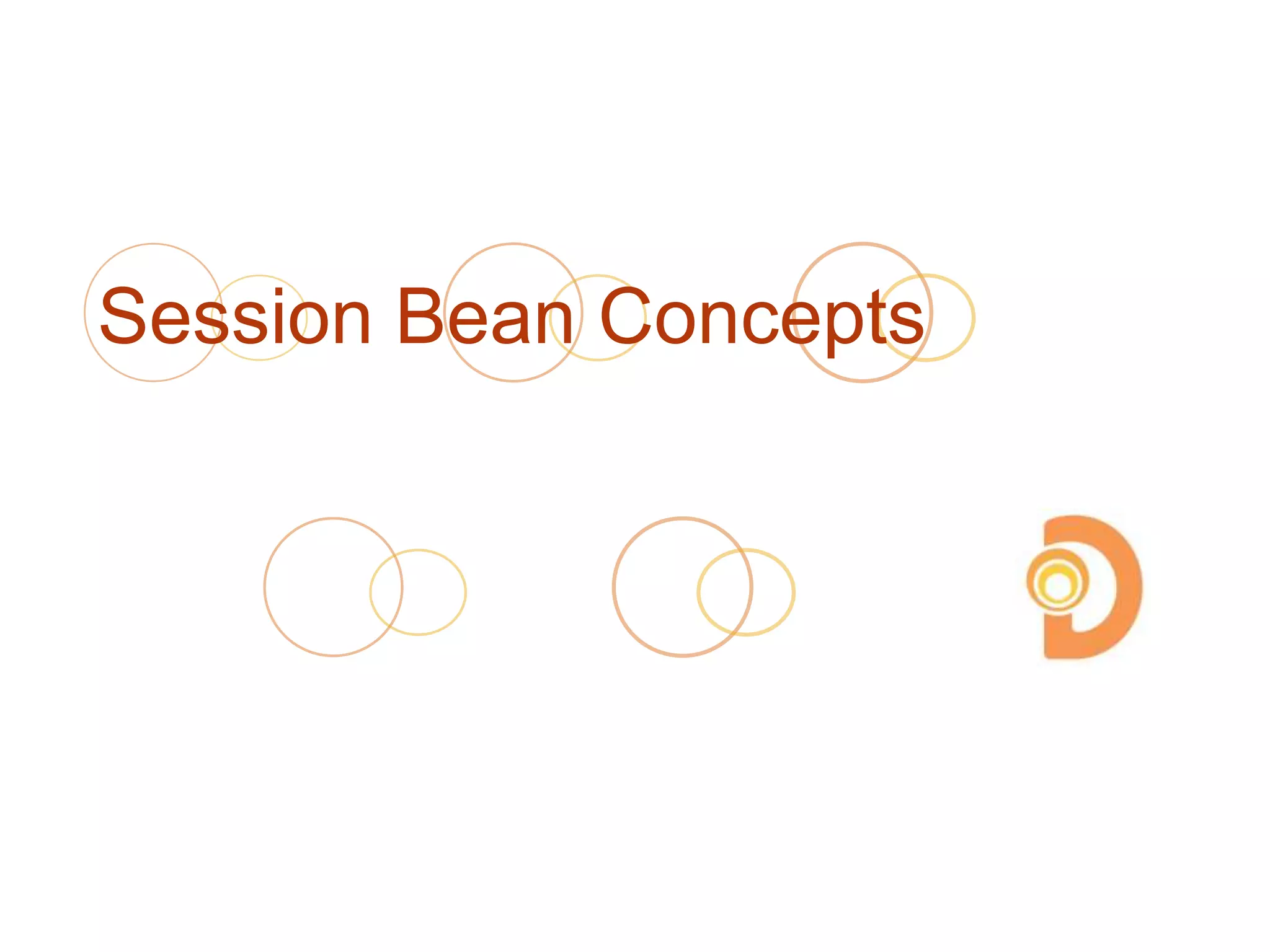 Session Bean Concepts